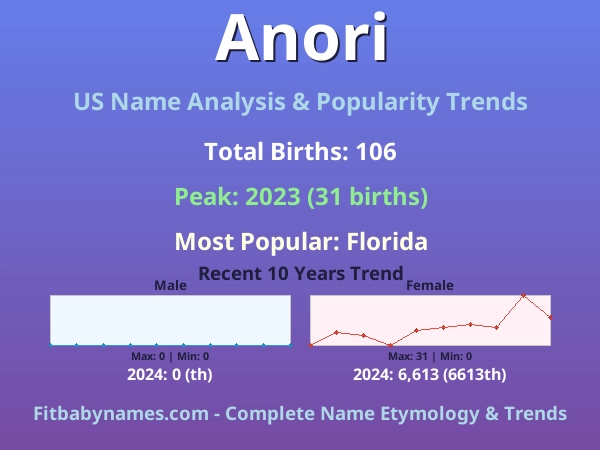 Anori

US Name Analysis & Popularity Trends

Total Births: 106

Peak: 2023 (31 births)

Most Popular: Florida

Recent 10 Years Trend

Male

Max: 0 | Min: 0

2024: 0 (th)

Female

Max: 31 | Min: 0

2024: 6,613 (6613th)

Fitbabynames.com - Complete Name Etymology & Trends